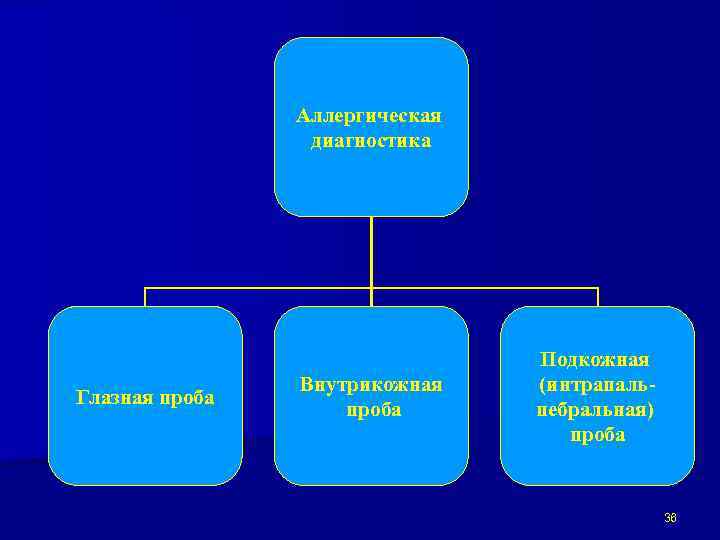 Аллергическая диагностика

Глазная проба

Внутрикожная проба

Подкожная (интрапальпебральная) проба

36